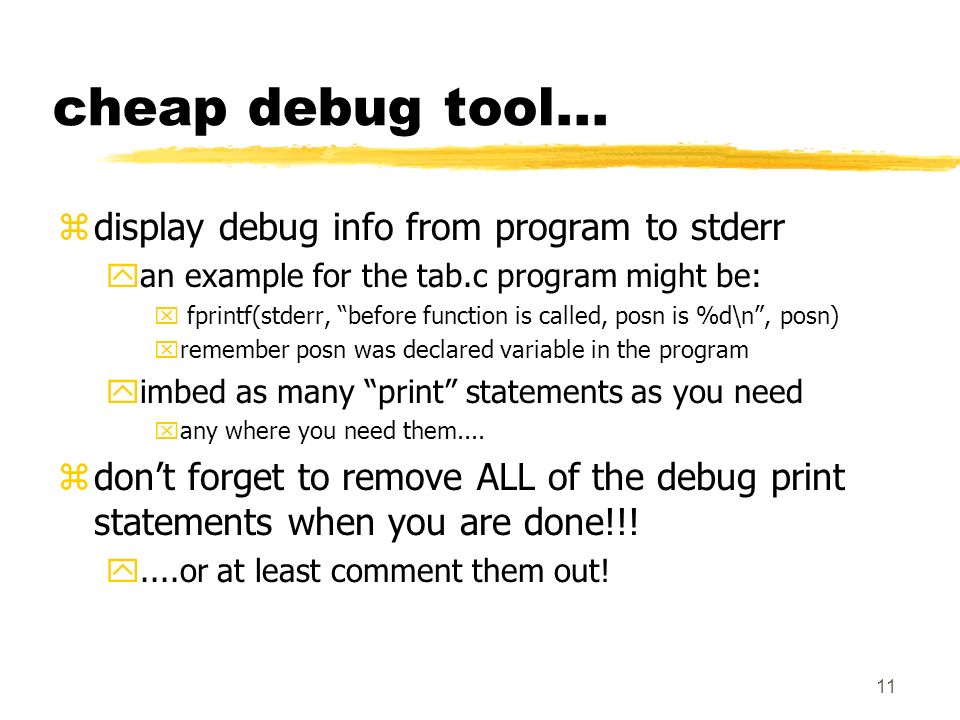 cheap debug tool...

display debug info from program to stderr

an example for the tab.c program might be:

fprintf(stderr, “before function is called, posn is %d\n”, posn)

remember posn was declared variable in the program

imbed as many “print” statements as you need

any where you need them....

don’t forget to remove ALL of the debug print statements when you are done!!!

....or at least comment them out!

11